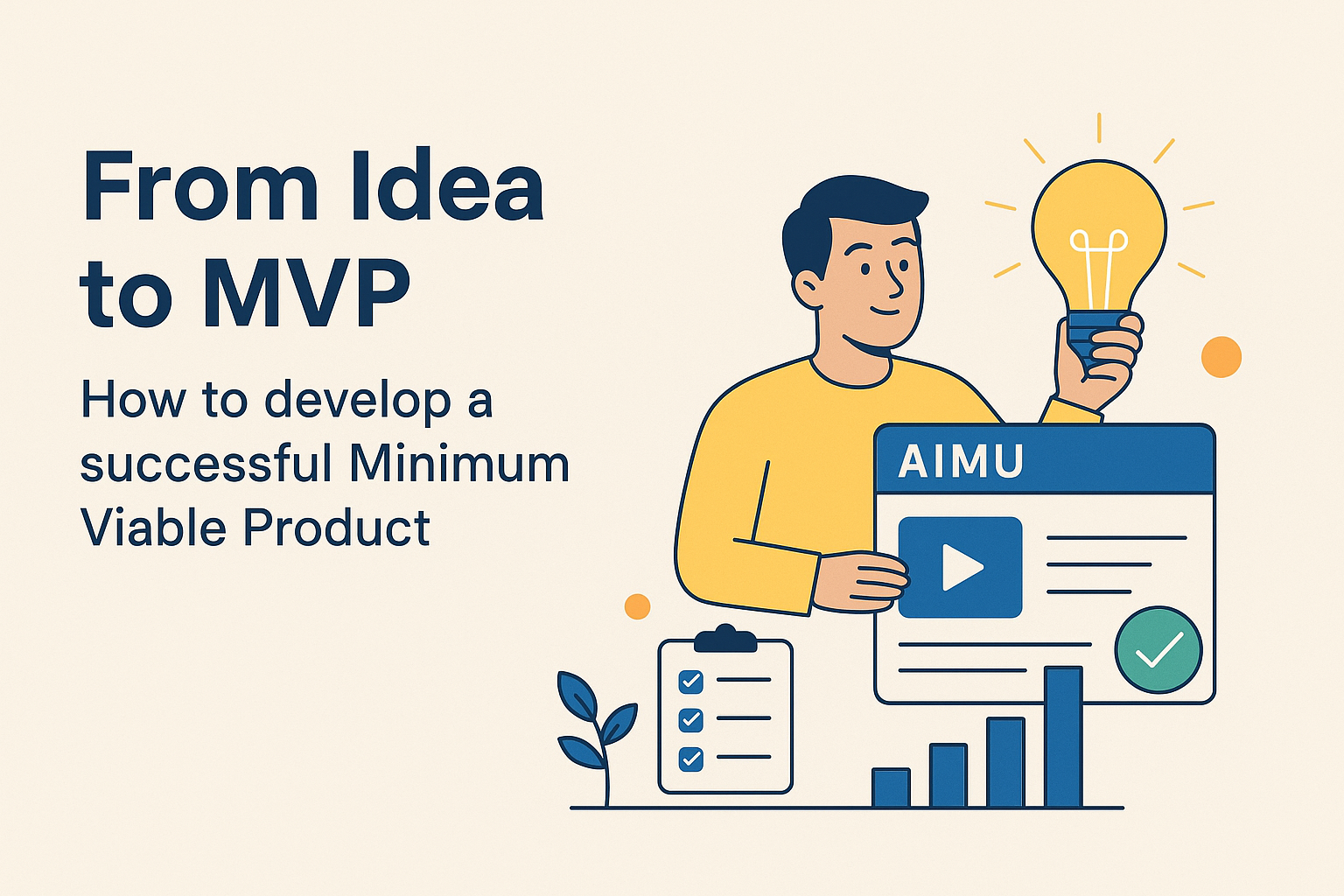 From Idea to MVP

How to develop a successful Minimum Viable Product

AIMU